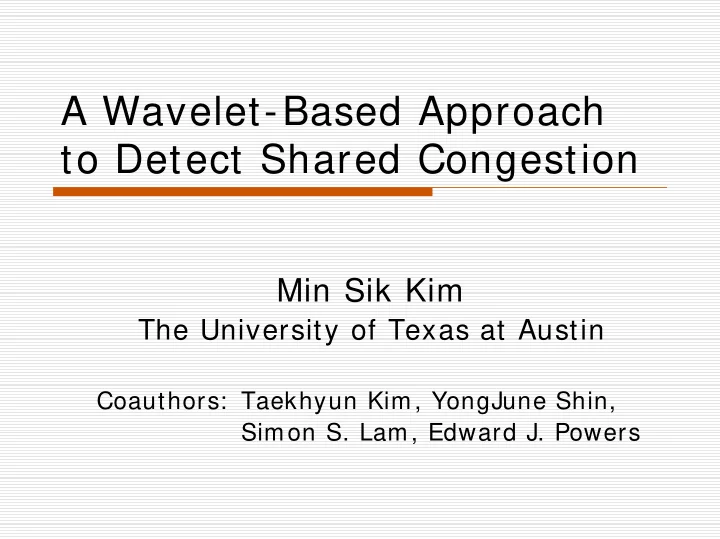 A Wavelet-Based Approach to Detect Shared Congestion

Min Sik Kim
The University of Texas at Austin

Coauthors: Taekhyun Kim, YongJune Shin, Simon S. Lam, Edward J. Powers